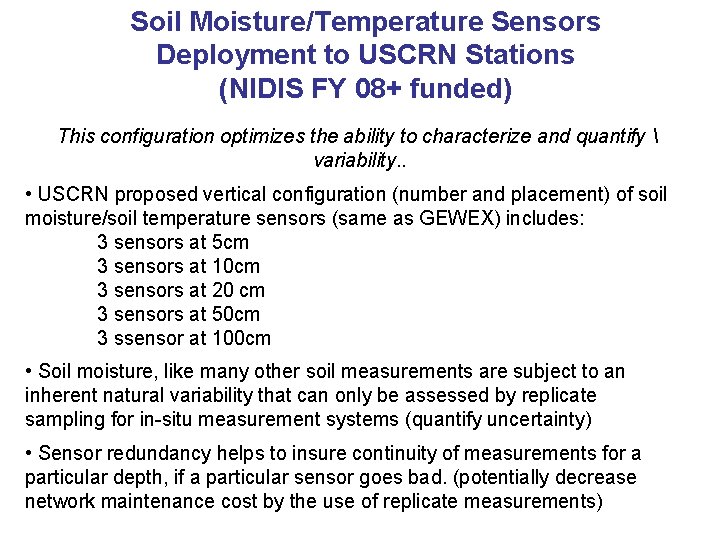 Soil Moisture/Temperature Sensors Deployment to USCRN Stations (NIDIS FY 08+ funded)

This configuration optimizes the ability to characterize and quantify \ variability..

• USCRN proposed vertical configuration (number and placement) of soil moisture/soil temperature sensors (same as GEWEX) includes:
3 sensors at 5cm
3 sensors at 10cm
3 sensors at 20 cm
3 sensors at 50cm
3 ssensor at 100cm

• Soil moisture, like many other soil measurements are subject to an inherent natural variability that can only be assessed by replicate sampling for in-situ measurement systems (quantify uncertainty)

• Sensor redundancy helps to insure continuity of measurements for a particular depth, if a particular sensor goes bad. (potentially decrease network maintenance cost by the use of replicate measurements)